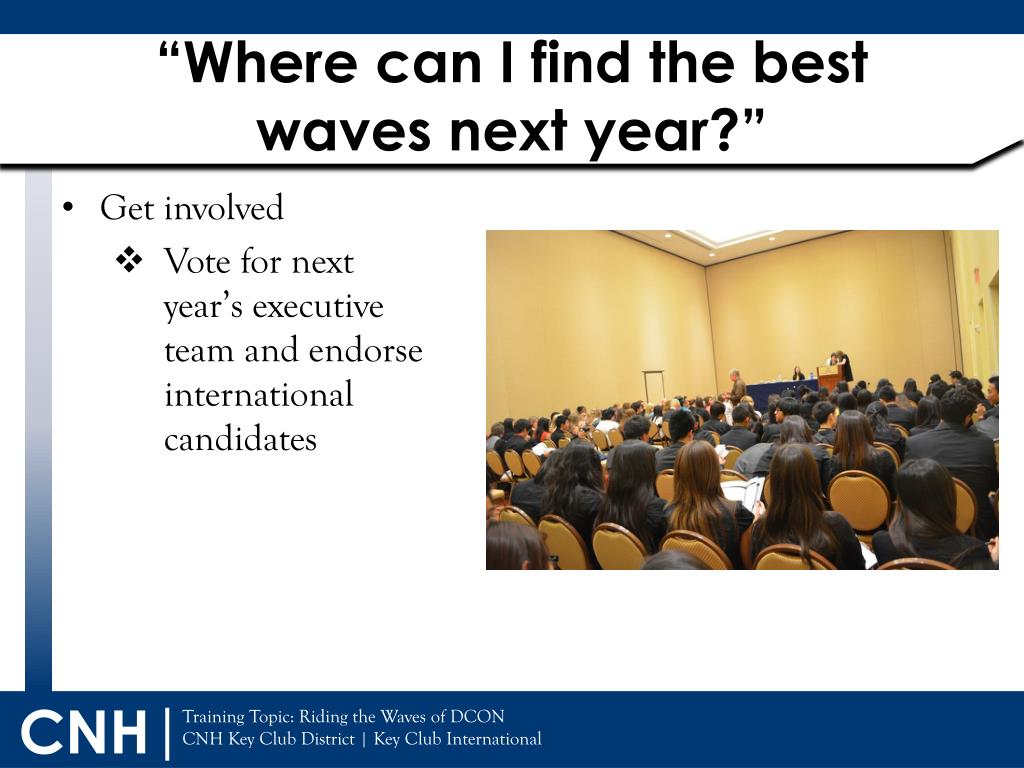 “Where can I find the best waves next year?”

• Get involved
 ❖ Vote for next year’s executive team and endorse international candidates

CNH | Training Topic: Riding the Waves of DCON
CNH Key Club District | Key Club International